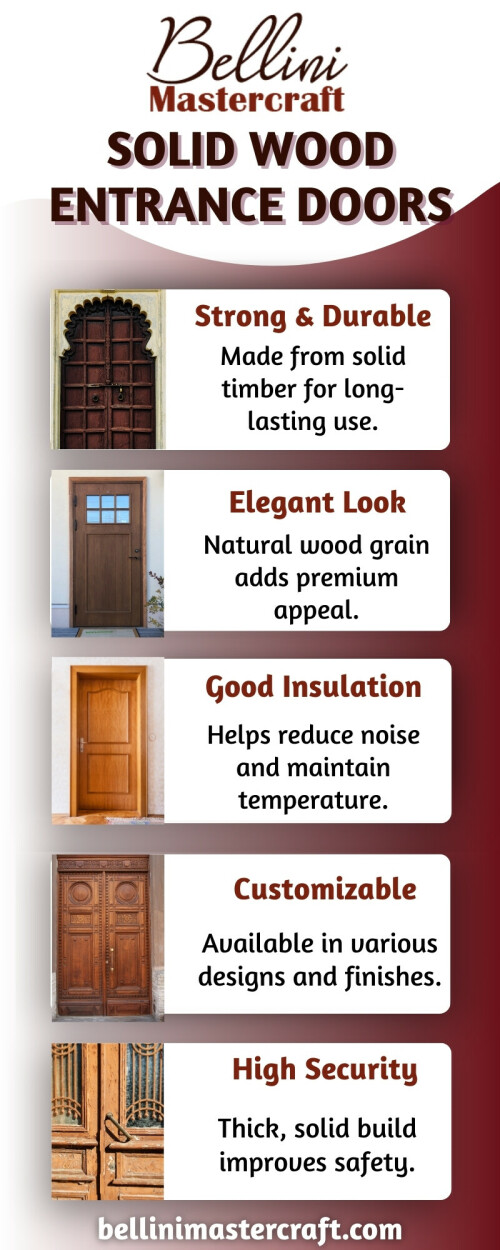 Bellini
Mastercraft

SOLID WOOD ENTRANCE DOORS

Strong & Durable

Made from solid timber for long-lasting use.

Elegant Look

Natural wood grain adds premium appeal.

Good Insulation

Helps reduce noise and maintain temperature.

Customizable

Available in various designs and finishes.

High Security

Thick, solid build improves safety.

bellinimastercraft.com